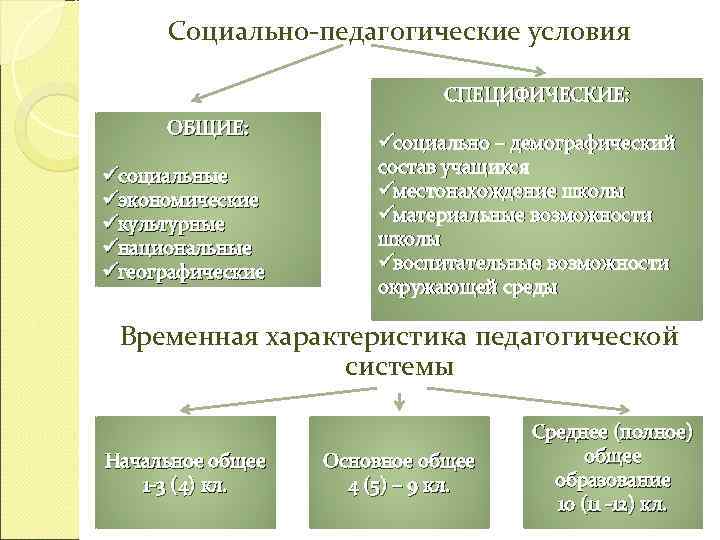 Социально-педагогические условия

ОБЩИЕ:
✓социальные
✓экономические
✓культурные
✓национальные
✓географические

СПЕЦИФИЧЕСКИЕ:
✓социально – демографический состав учащихся
✓местонахождение школы
✓материальные возможности школы
✓воспитательные возможности окружающей среды

Временная характеристика педагогической системы

Начальное общее 1-3 (4) кл.

Основное общее 4 (5) – 9 кл.

Среднее (полное) общее образование 10 (11 -12) кл.